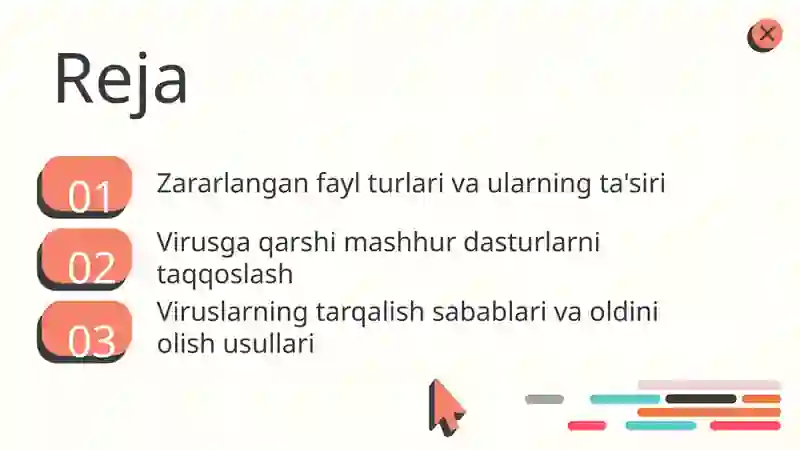 Reja

01 Zararlangan fayl turlari va ularning ta'siri

02 Virusga qarshi mashhur dasturlarni taqqoslash

03 Viruslarning tarqalish sabablari va oldini olish usullari